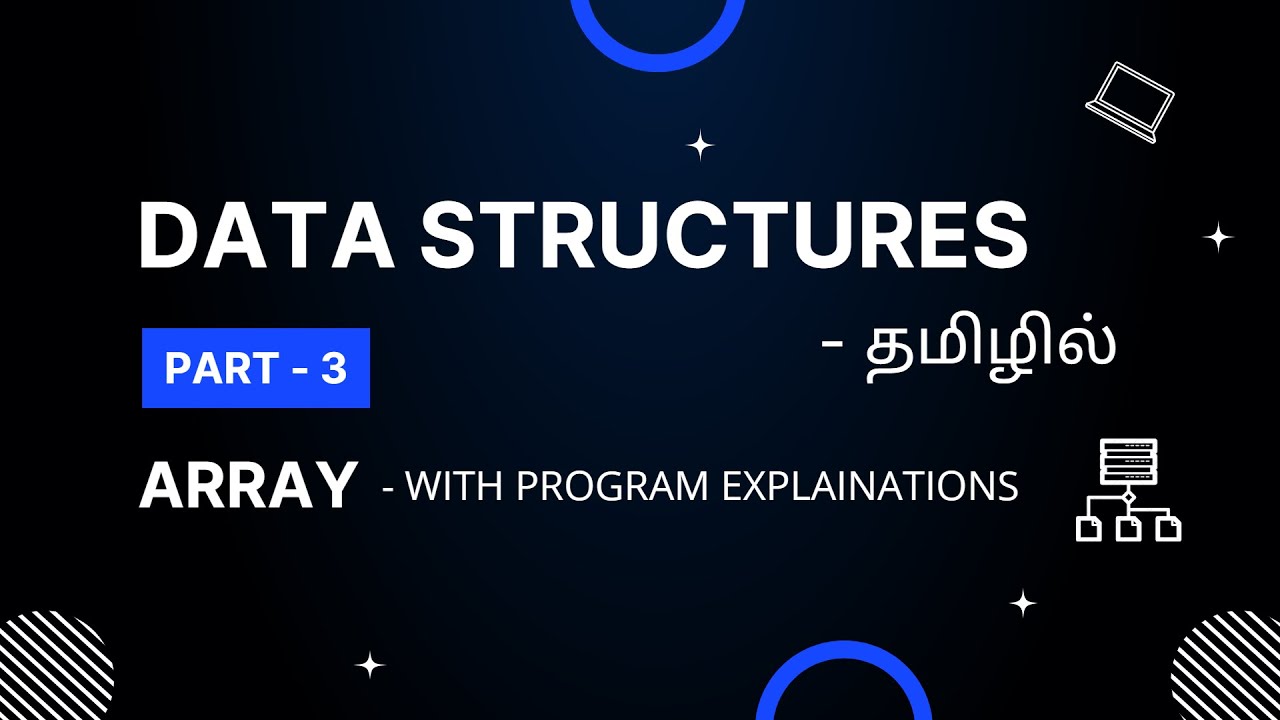 DATA STRUCTURES

PART - 3

- தமிழில்

ARRAY - WITH PROGRAM EXPLAINATIONS